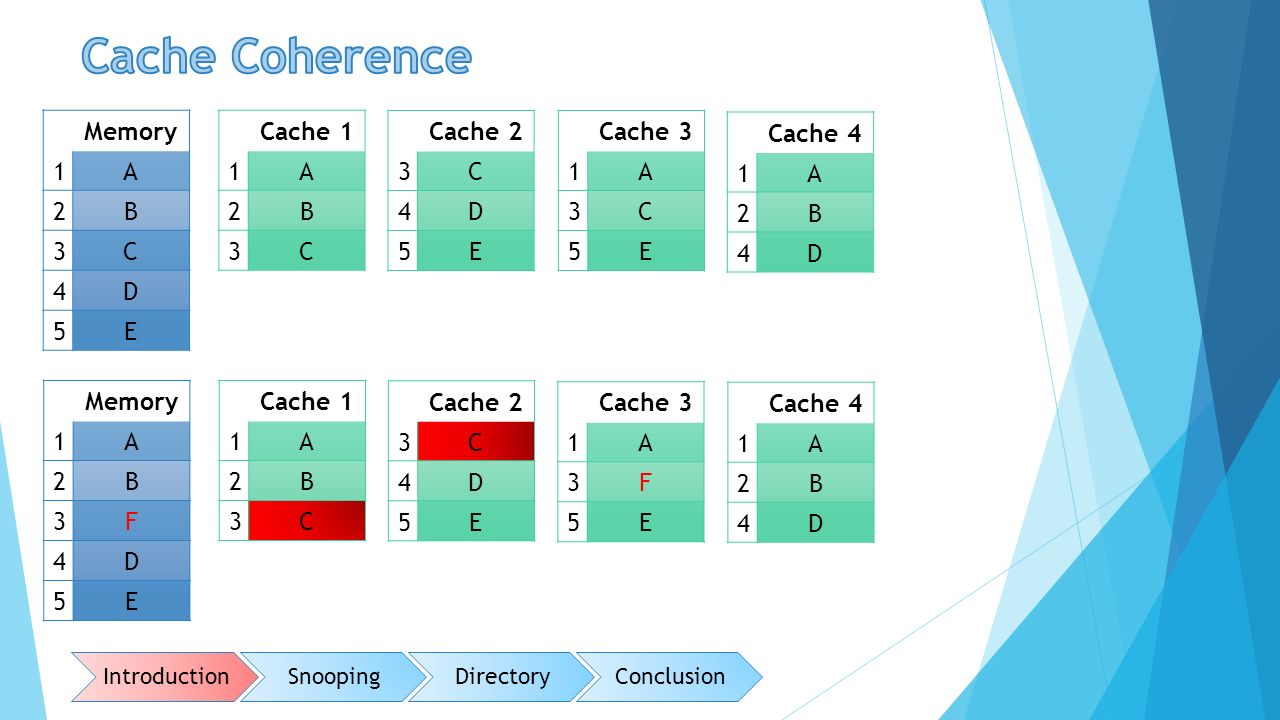 Cache Coherence

| | Memory |
|---|---|
| 1 | A |
| 2 | B |
| 3 | C |
| 4 | D |
| 5 | E |

| | Cache 1 |
|---|---|
| 1 | A |
| 2 | B |
| 3 | C |

| | Cache 2 |
|---|---|
| 3 | C |
| 4 | D |
| 5 | E |

| | Cache 3 |
|---|---|
| 1 | A |
| 3 | C |
| 5 | E |

| | Cache 4 |
|---|---|
| 1 | A |
| 2 | B |
| 4 | D |

| | Memory |
|---|---|
| 1 | A |
| 2 | B |
| 3 | F |
| 4 | D |
| 5 | E |

| | Cache 1 |
|---|---|
| 1 | A |
| 2 | B |
| 3 | C |

| | Cache 2 |
|---|---|
| 3 | C |
| 4 | D |
| 5 | E |

| | Cache 3 |
|---|---|
| 1 | A |
| 3 | F |
| 5 | E |

| | Cache 4 |
|---|---|
| 1 | A |
| 2 | B |
| 4 | D |

Introduction
Snooping
Directory
Conclusion